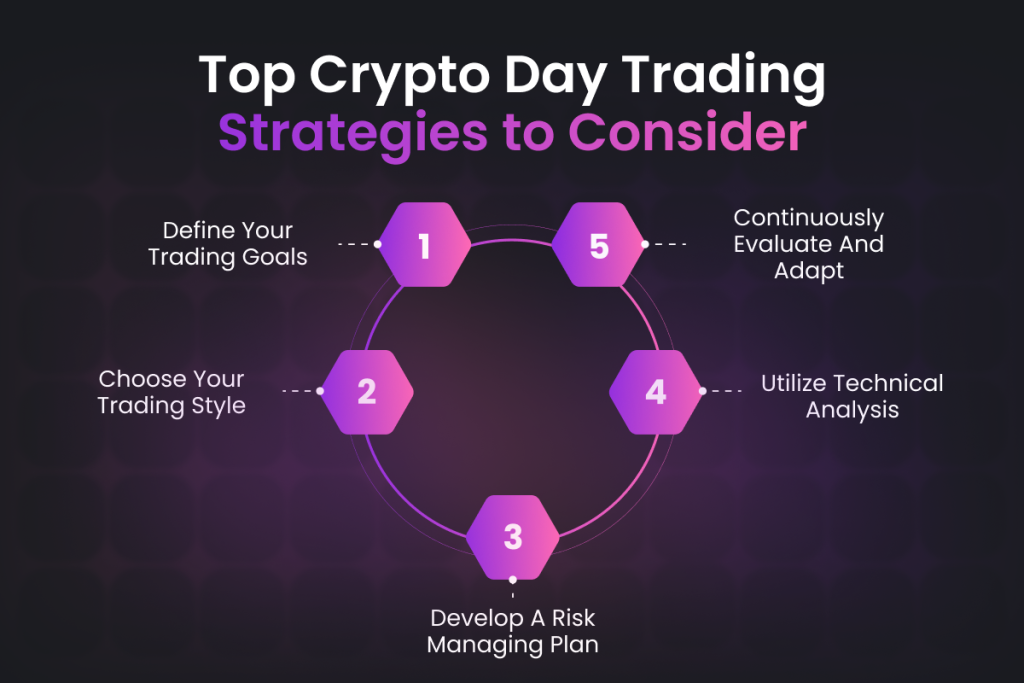 Top Crypto Day Trading Strategies to Consider

1
Define Your Trading Goals

2
Choose Your Trading Style

3
Develop A Risk Managing Plan

4
Utilize Technical Analysis

5
Continuously Evaluate And Adapt